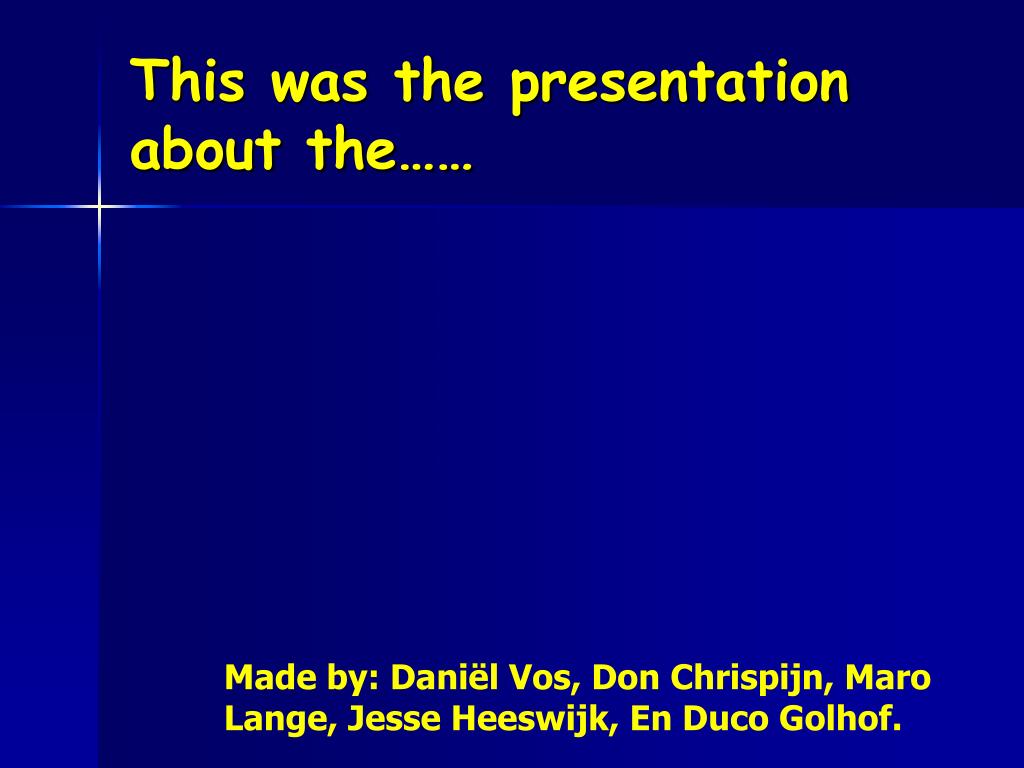 This was the presentation about the……

Made by: Daniël Vos, Don Chrispijn, Maro Lange, Jesse Heeswijk, En Duco Golhof.